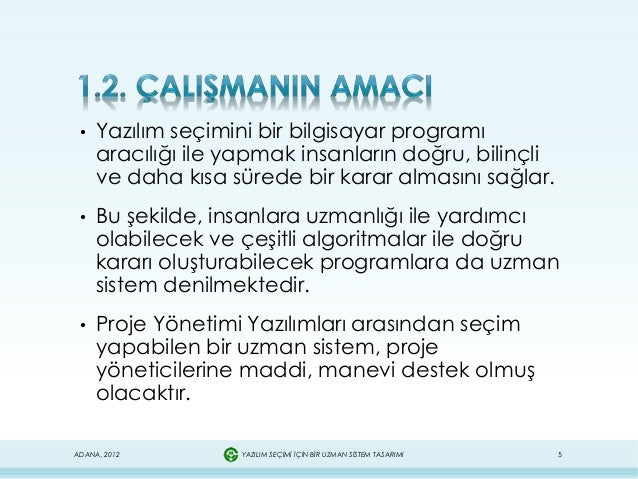 1.2. ÇALIŞMANIN AMACI

• Yazılım seçimini bir bilgisayar programı aracılığı ile yapmak insanların doğru, bilinçli ve daha kısa sürede bir karar almasını sağlar.

• Bu şekilde, insanlara uzmanlığı ile yardımcı olabilecek ve çeşitli algoritmalar ile doğru kararı oluşturabilecek programlara da uzman sistem denilmektedir.

• Proje Yönetimi Yazılımları arasından seçim yapabilen bir uzman sistem, proje yöneticilerine maddi, manevi destek olmuş olacaktır.

ADANA, 2012

YAZILIM SEÇİMİ İÇİN BİR UZMAN SİSTEM TASARIMI

5